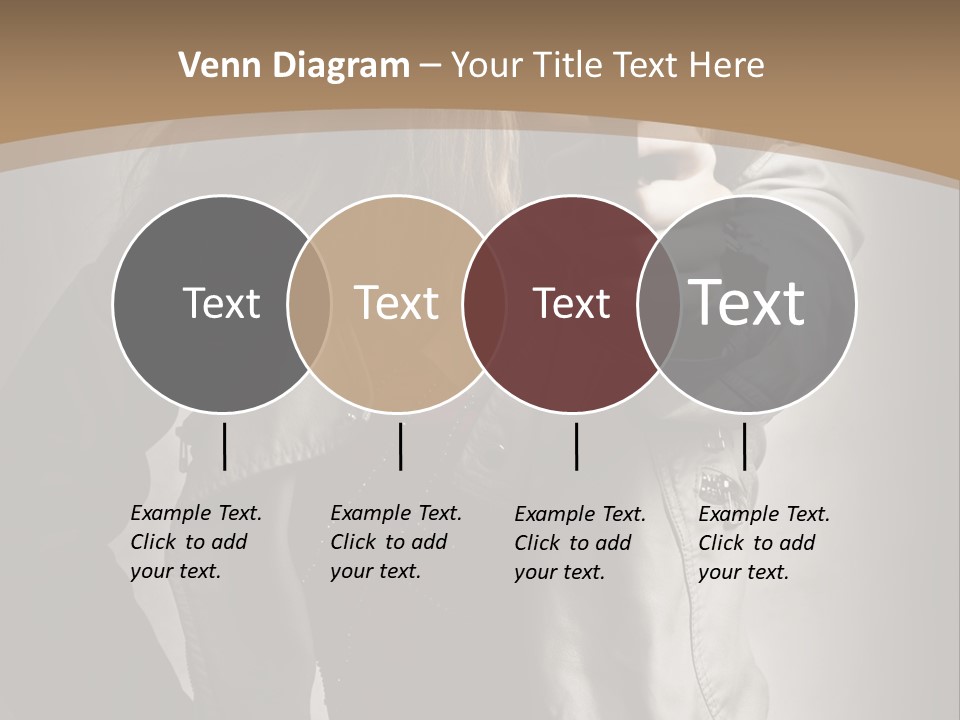 Venn Diagram – Your Title Text Here

Text

Text

Text

Text

Example Text. Click to add your text.

Example Text. Click to add your text.

Example Text. Click to add your text.

Example Text. Click to add your text.